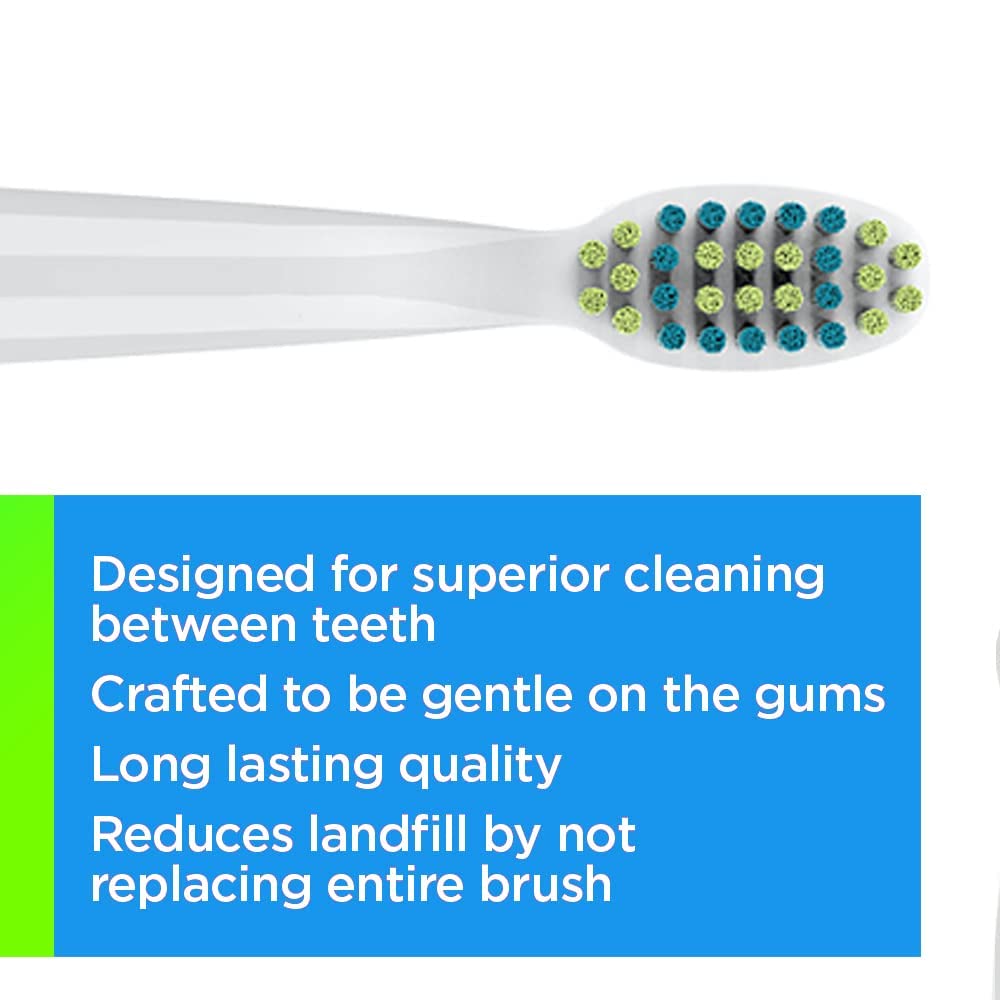 Designed for superior cleaning between teeth

Crafted to be gentle on the gums

Long lasting quality

Reduces landfill by not replacing entire brush